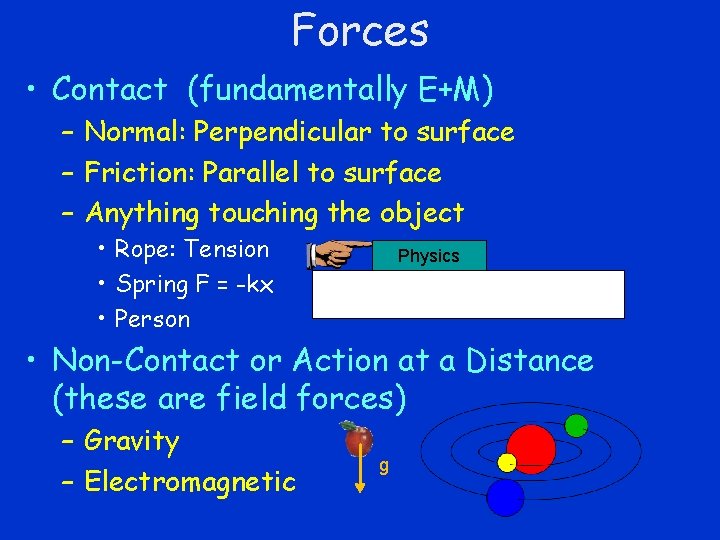 Forces

• Contact (fundamentally E+M)
  – Normal: Perpendicular to surface
  – Friction: Parallel to surface
  – Anything touching the object
    • Rope: Tension
    • Spring F = -kx
    • Person

Physics

• Non-Contact or Action at a Distance (these are field forces)
  – Gravity
  – Electromagnetic

g